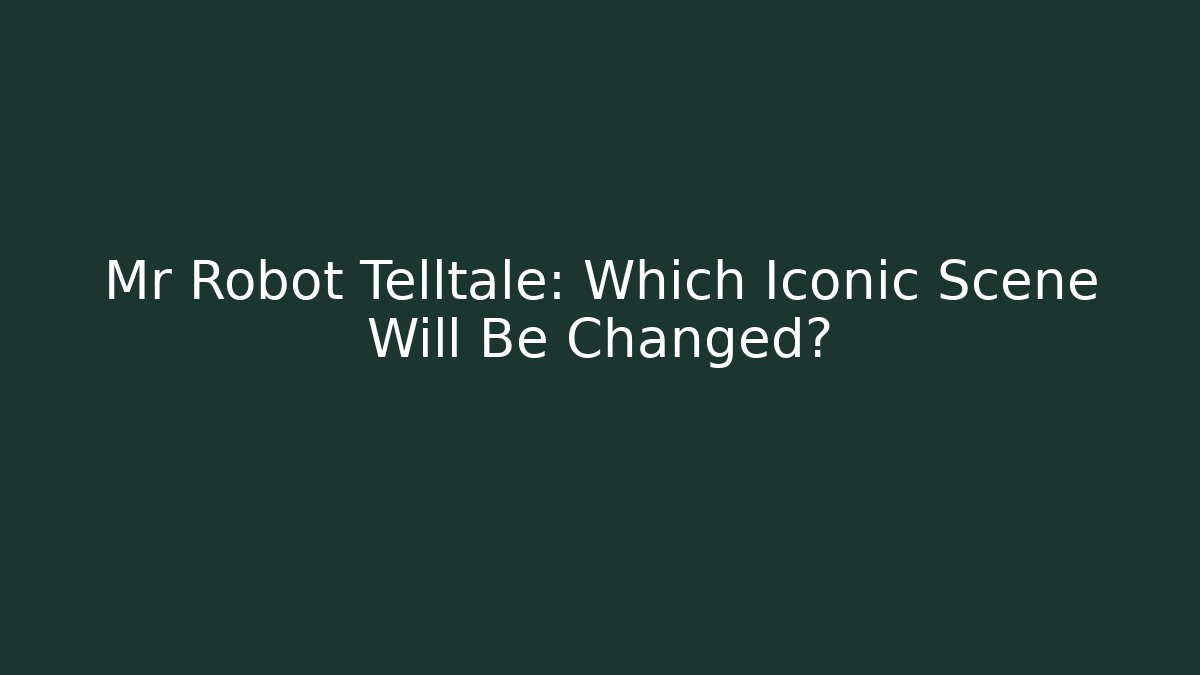 Mr Robot Telltale: Which Iconic Scene Will Be Changed?